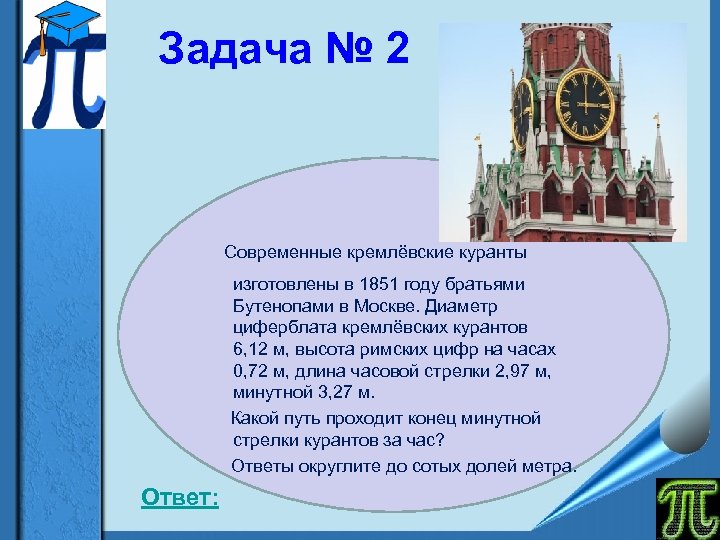 Задача № 2

Современные кремлёвские куранты изготовлены в 1851 году братьями Бутенопами в Москве. Диаметр циферблата кремлёвских курантов 6,12 м, высота римских цифр на часах 0,72 м, длина часовой стрелки 2,97 м, минутной 3,27 м.

Какой путь проходит конец минутной стрелки курантов за час?

Ответы округлите до сотых долей метра.

Ответ: